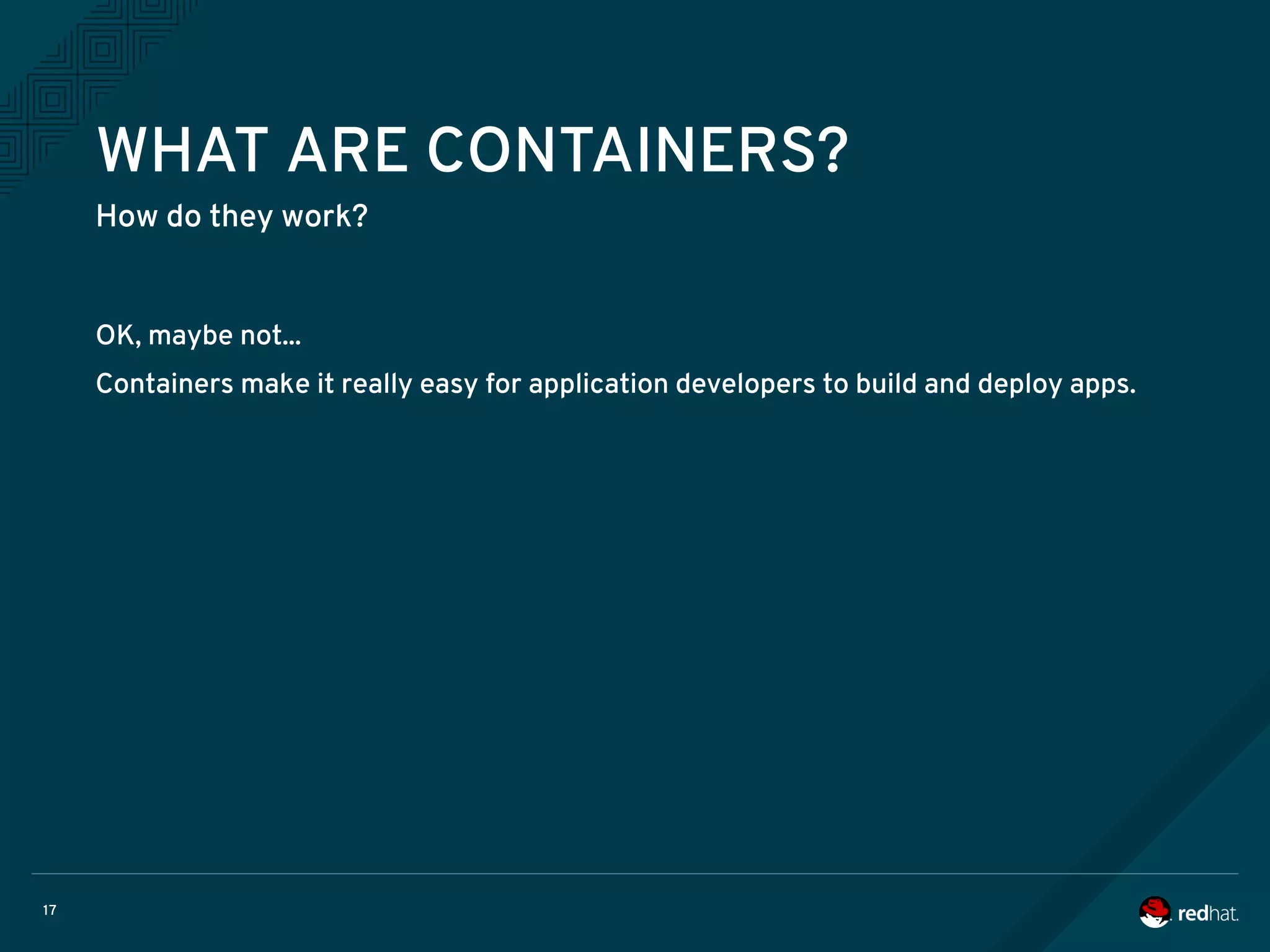 WHAT ARE CONTAINERS?

How do they work?

OK, maybe not…

Containers make it really easy for application developers to build and deploy apps.

17

redhat.